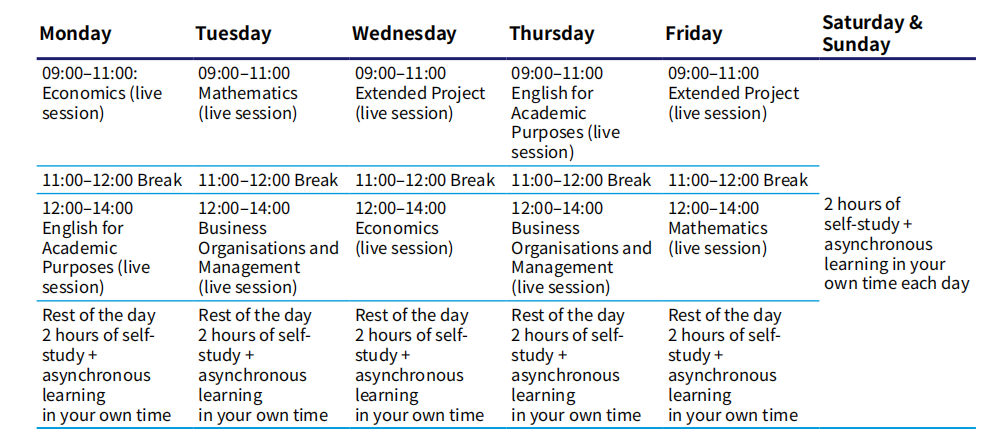 | Monday | Tuesday | Wednesday | Thursday | Friday | Saturday & Sunday |
|---|---|---|---|---|---|
| 09:00–11:00: Economics (live session) | 09:00–11:00 Mathematics (live session) | 09:00–11:00 Extended Project (live session) | 09:00–11:00 English for Academic Purposes (live session) | 09:00–11:00 Extended Project (live session) | 2 hours of self-study + asynchronous learning in your own time each day |
| 11:00–12:00 Break | 11:00–12:00 Break | 11:00–12:00 Break | 11:00–12:00 Break | 11:00–12:00 Break | |
| 12:00–14:00 English for Academic Purposes (live session) | 12:00–14:00 Business Organisations and Management (live session) | 12:00–14:00 Economics (live session) | 12:00–14:00 Business Organisations and Management (live session) | 12:00–14:00 Mathematics (live session) | |
| Rest of the day 2 hours of self-study + asynchronous learning in your own time | Rest of the day 2 hours of self-study + asynchronous learning in your own time | Rest of the day 2 hours of self-study + asynchronous learning in your own time | Rest of the day 2 hours of self-study + asynchronous learning in your own time | Rest of the day 2 hours of self-study + asynchronous learning in your own time | |